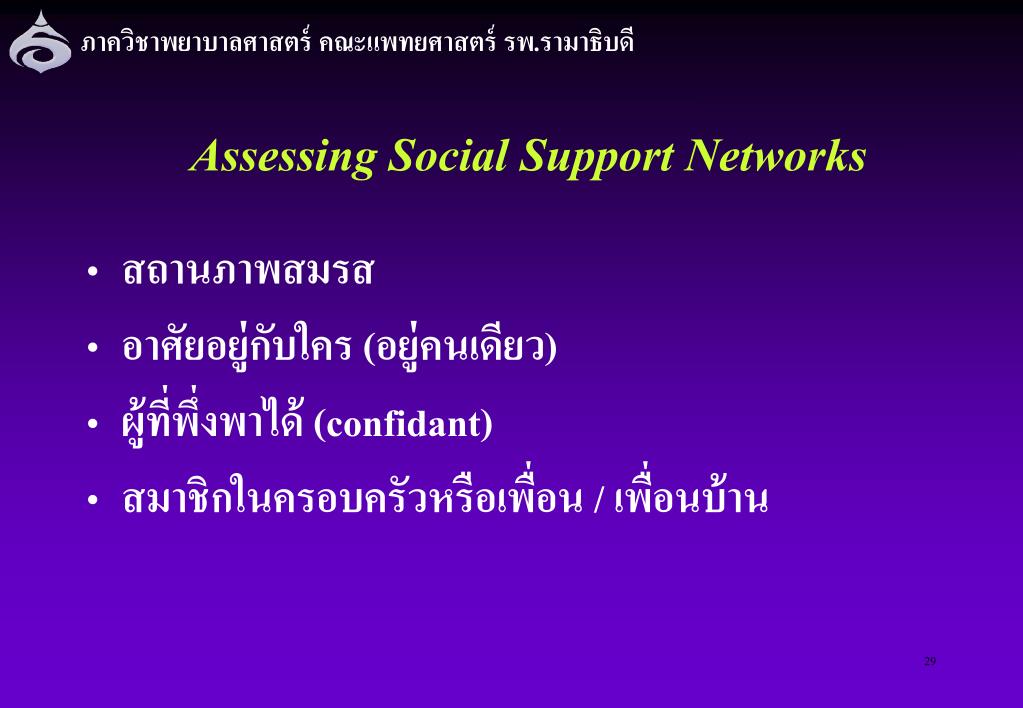 ภาควิชาพยาบาลศาสตร์ คณะแพทยศาสตร์ รพ.รามาธิบดี

Assessing Social Support Networks

• สถานภาพสมรส
• อาศัยอยู่กับใคร (อยู่คนเดียว)
• ผู้ที่พึ่งพาได้ (confidant)
• สมาชิกในครอบครัวหรือเพื่อน / เพื่อนบ้าน

29